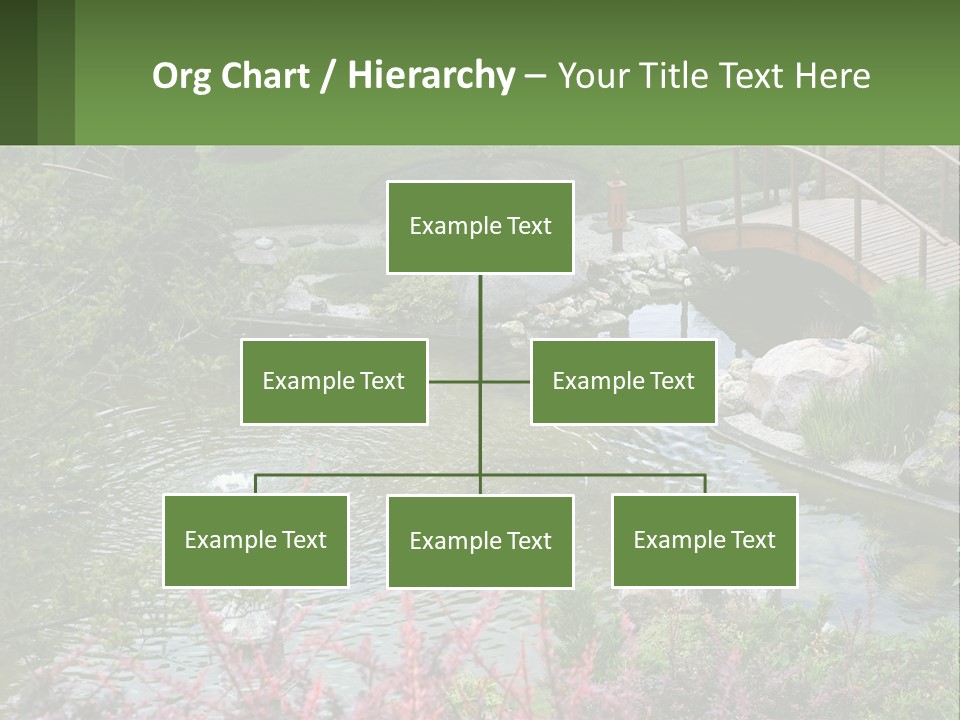 Org Chart / Hierarchy – Your Title Text Here

Example Text

Example Text

Example Text

Example Text

Example Text

Example Text